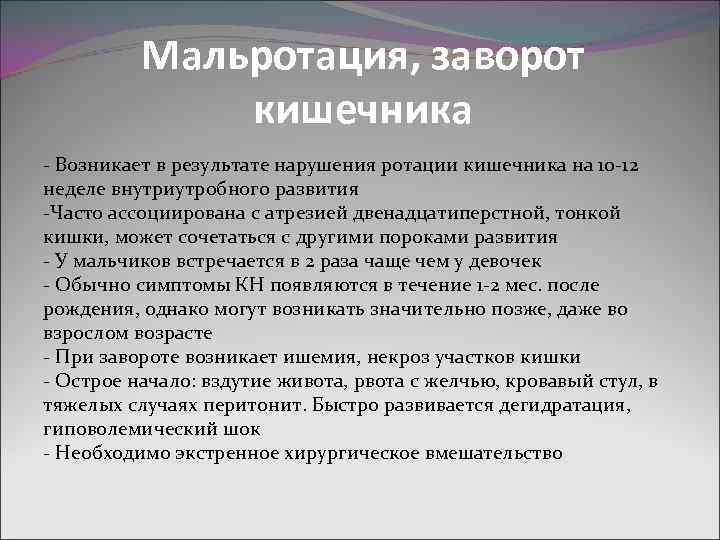 Мальротация, заворот кишечника

- Возникает в результате нарушения ротации кишечника на 10-12 неделе внутриутробного развития
-Часто ассоциирована с атрезией двенадцатиперстной, тонкой кишки, может сочетаться с другими пороками развития
- У мальчиков встречается в 2 раза чаще чем у девочек
- Обычно симптомы КН появляются в течение 1-2 мес. после рождения, однако могут возникать значительно позже, даже во взрослом возрасте
- При завороте возникает ишемия, некроз участков кишки
- Острое начало: вздутие живота, рвота с желчью, кровавый стул, в тяжелых случаях перитонит. Быстро развивается дегидратация, гиповолемический шок
- Необходимо экстренное хирургическое вмешательство